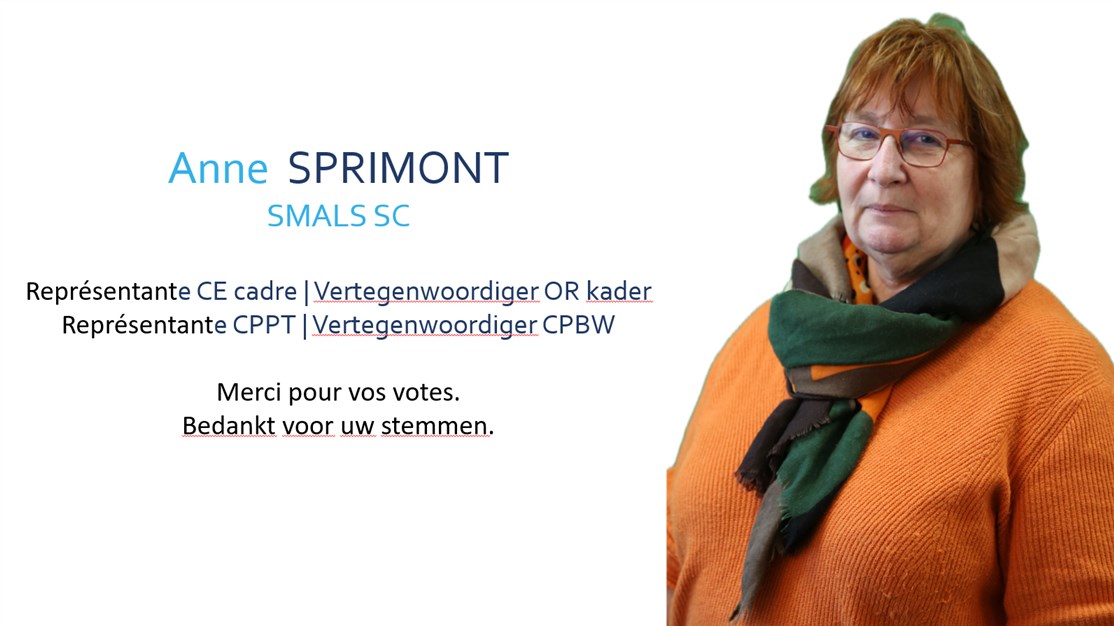 Anne SPRIMONT
SMALS SC

Représentante CE cadre | Vertegenwoordiger OR kader
Représentante CPPT | Vertegenwoordiger CPBW

Merci pour vos votes.
Bedankt voor uw stemmen.